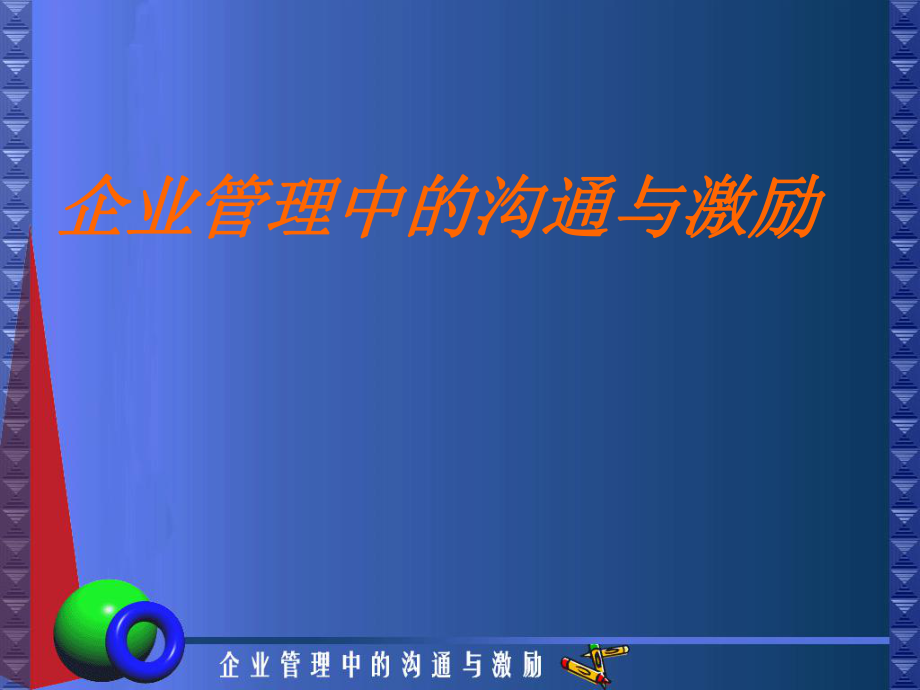 企业管理中的沟通与激励

企业管理中的沟通与激励